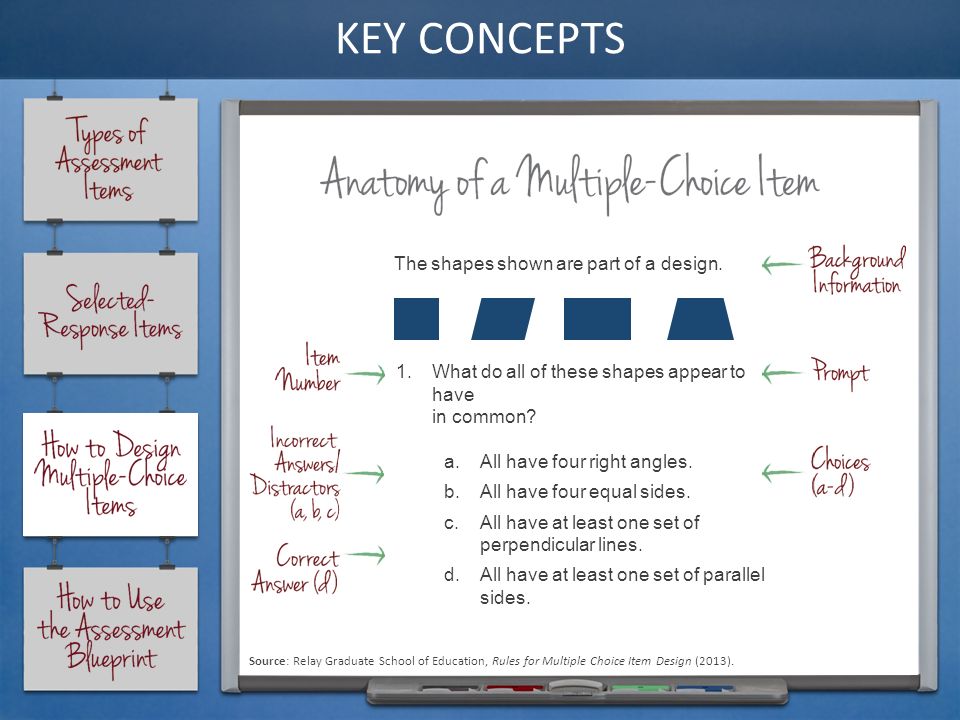 KEY CONCEPTS

Types of Assessment Items

Selected-Response Items

How to Design Multiple-Choice Items

How to Use the Assessment Blueprint

Anatomy of a Multiple-Choice Item

The shapes shown are part of a design.

Background Information

Item Number

1. What do all of these shapes appear to have in common?

Prompt

Incorrect Answers/ Distractors (a, b, c)

a. All have four right angles.

b. All have four equal sides.

c. All have at least one set of perpendicular lines.

d. All have at least one set of parallel sides.

Choices (a-d)

Correct Answer (d)

Source: Relay Graduate School of Education, Rules for Multiple Choice Item Design (2013).